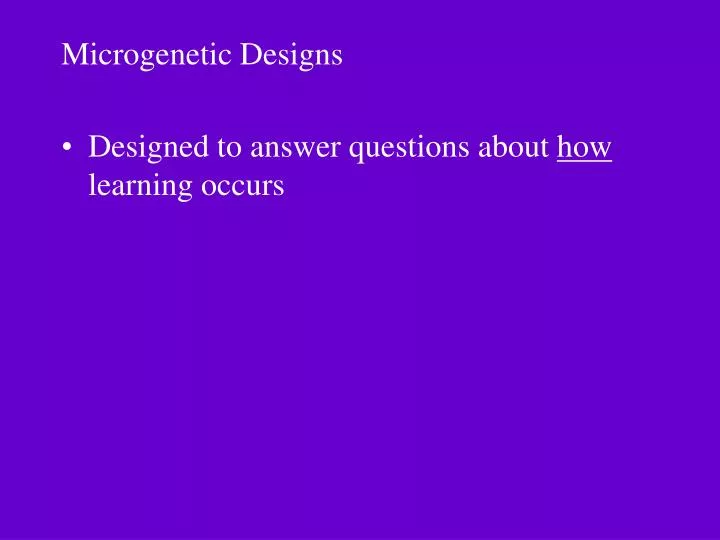 Microgenetic Designs

• Designed to answer questions about how learning occurs